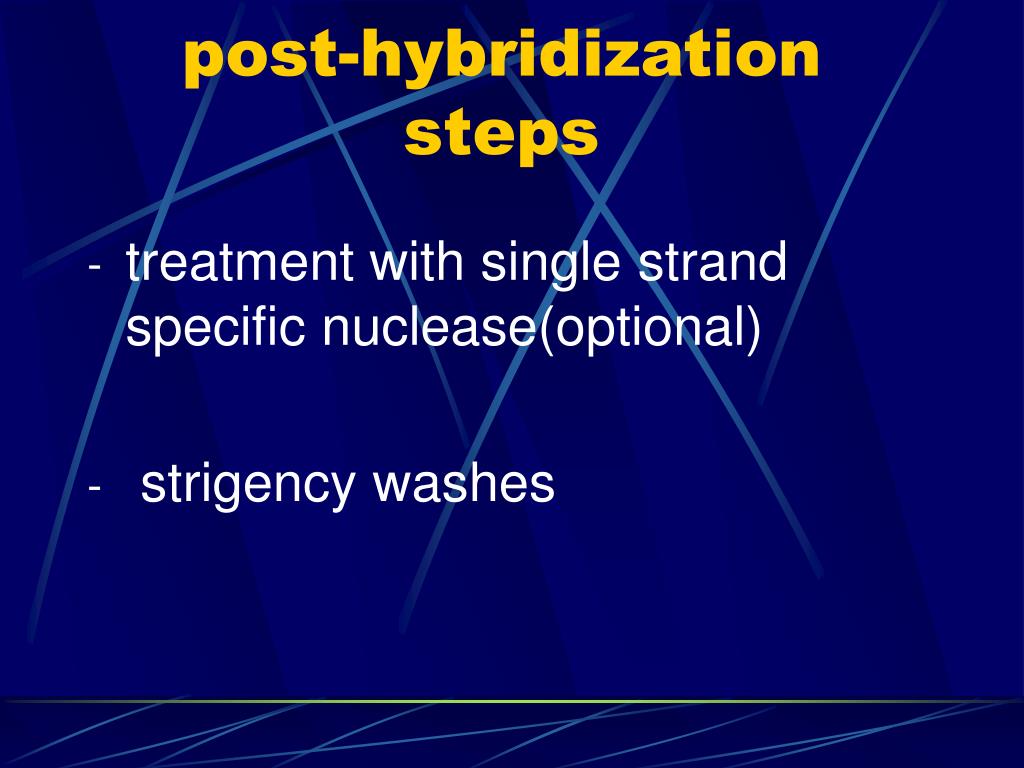 post-hybridization steps

- treatment with single strand specific nuclease(optional)

- strigency washes